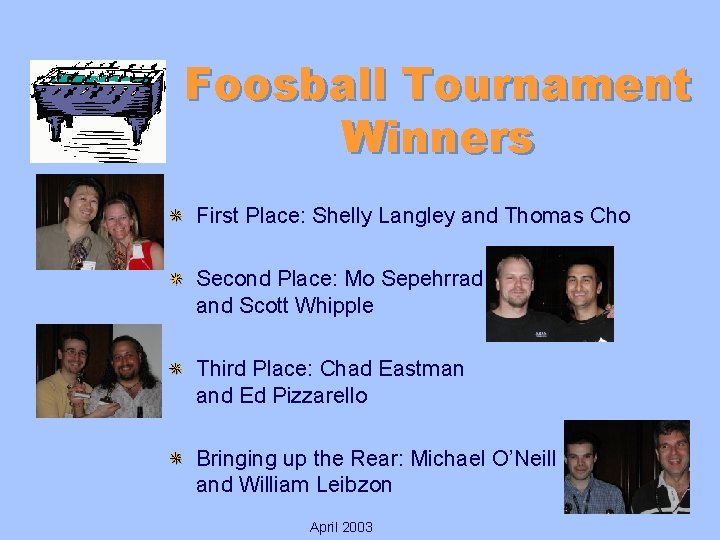 Foosball Tournament Winners

First Place: Shelly Langley and Thomas Cho

Second Place: Mo Sepehrrad and Scott Whipple

Third Place: Chad Eastman and Ed Pizzarello

Bringing up the Rear: Michael O'Neill and William Leibzon

April 2003